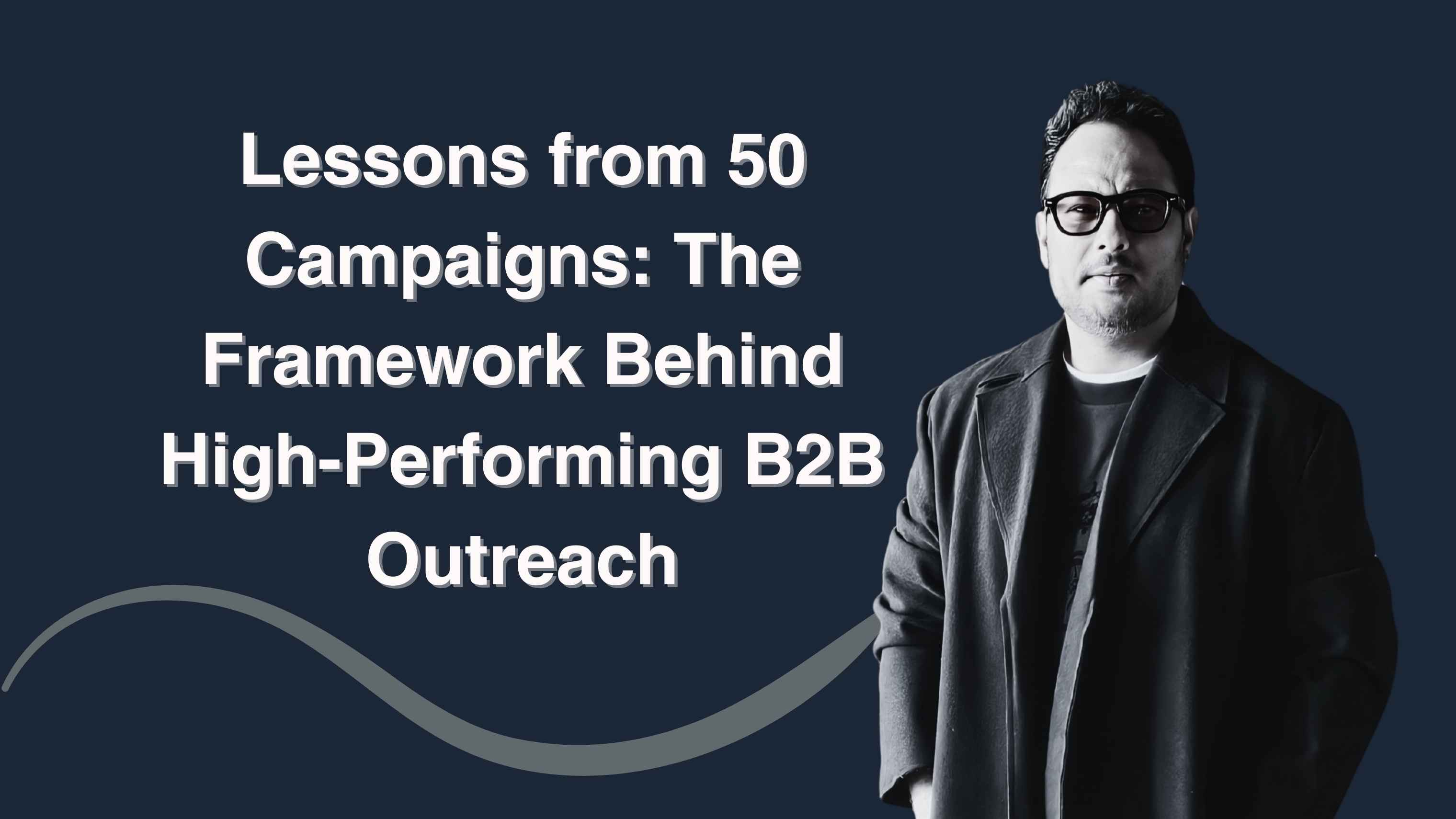 Lessons from 50 Campaigns: The Framework Behind High-Performing B2B Outreach